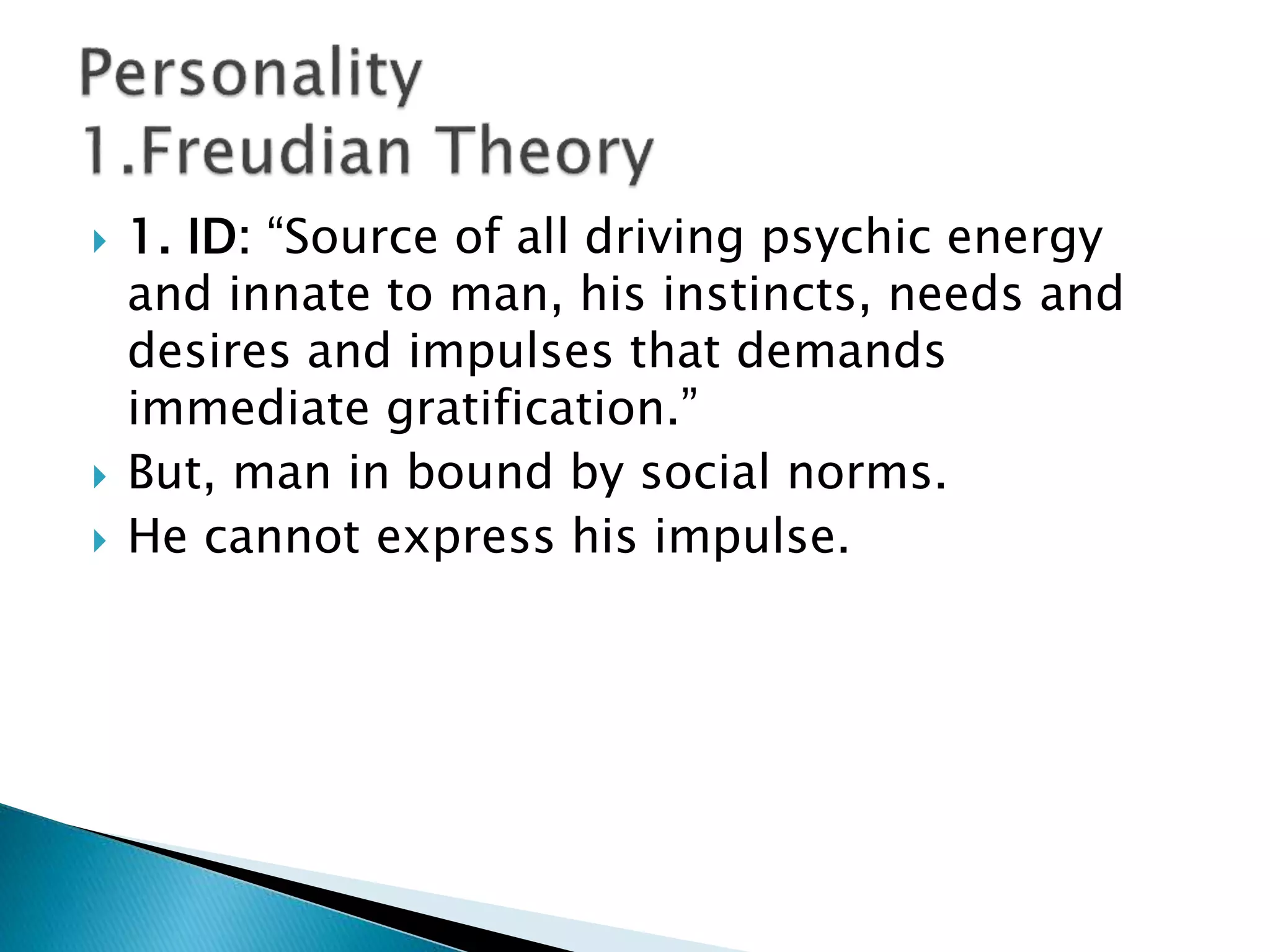 Personality
1.Freudian Theory

1. ID: “Source of all driving psychic energy and innate to man, his instincts, needs and desires and impulses that demands immediate gratification.”
But, man in bound by social norms.
He cannot express his impulse.